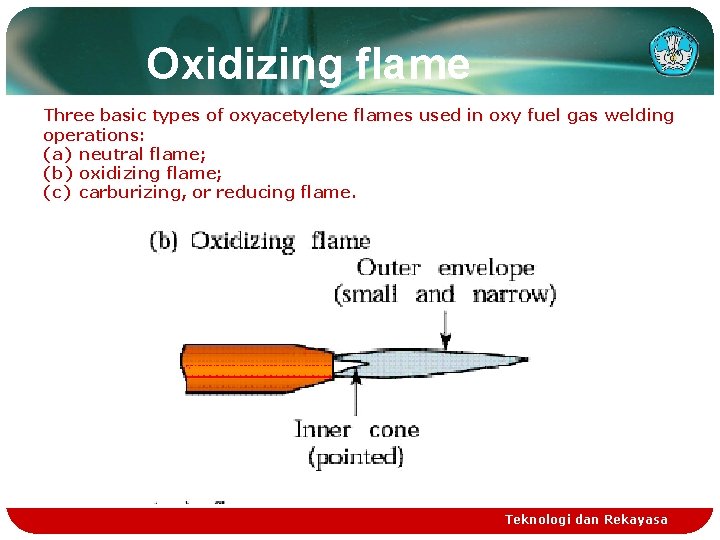 Oxidizing flame

Three basic types of oxyacetylene flames used in oxy fuel gas welding operations:
(a) neutral flame;
(b) oxidizing flame;
(c) carburizing, or reducing flame.

(b) Oxidizing flame

Outer envelope (small and narrow)

Inner cone (pointed)

Teknologi dan Rekayasa